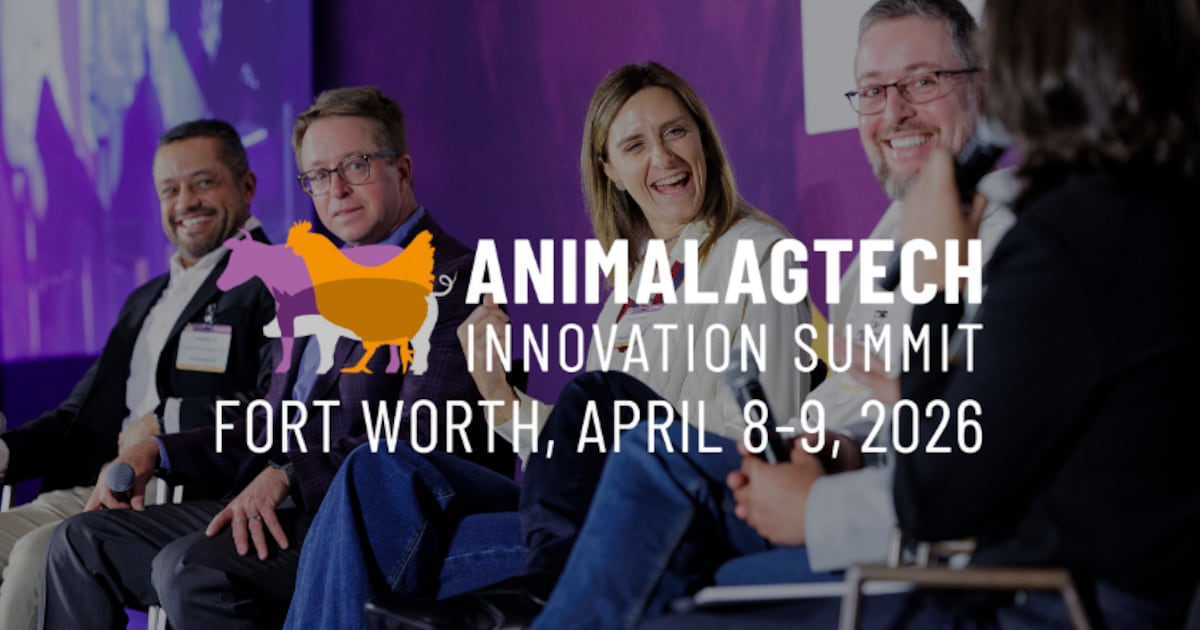 ANIMALAGTECH
INNOVATION SUMMIT
FORT WORTH, APRIL 8-9, 2026